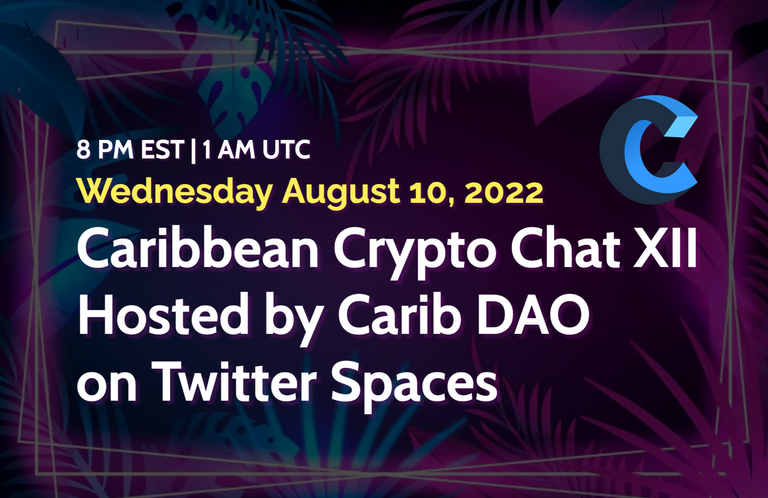 8 PM EST | 1 AM UTC
Wednesday August 10, 2022
Caribbean Crypto Chat XII
Hosted by Carib DAO
on Twitter Spaces